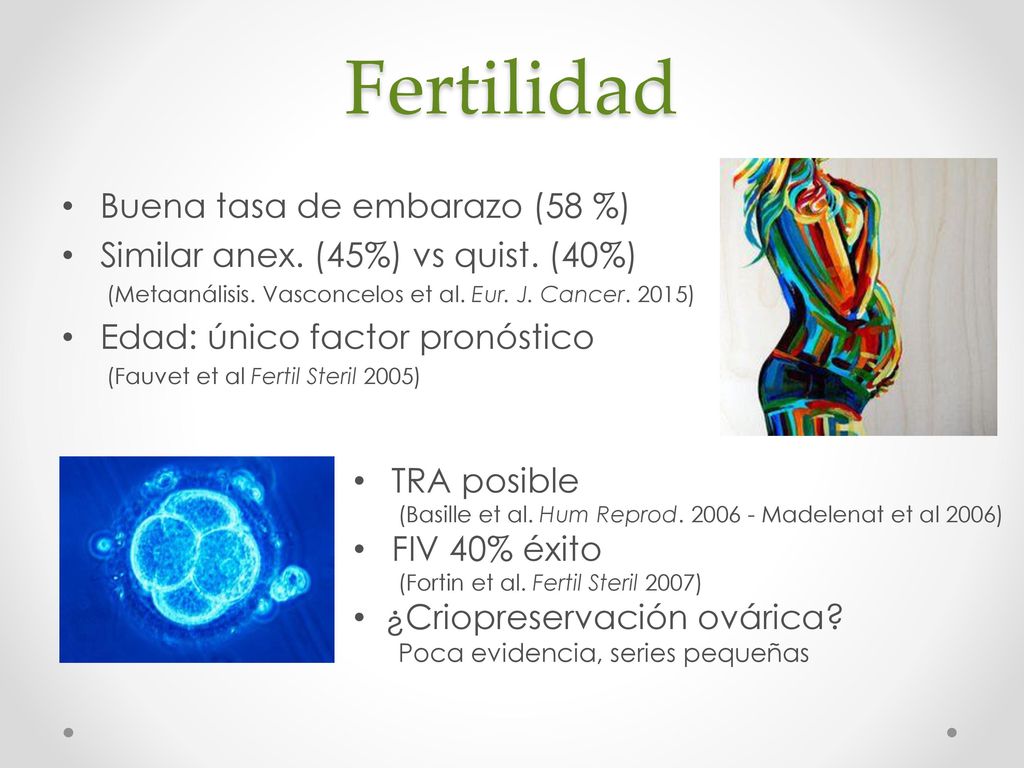 Fertilidad

• Buena tasa de embarazo (58 %)
• Similar anex. (45%) vs quist. (40%)
(Metaanálisis. Vasconcelos et al. Eur. J. Cancer. 2015)
• Edad: único factor pronóstico
(Fauvet et al Fertil Steril 2005)

• TRA posible
(Basille et al. Hum Reprod. 2006 - Madelenat et al 2006)
• FIV 40% éxito
(Fortin et al. Fertil Steril 2007)
• ¿Criopreservación ovárica?
Poca evidencia, series pequeñas